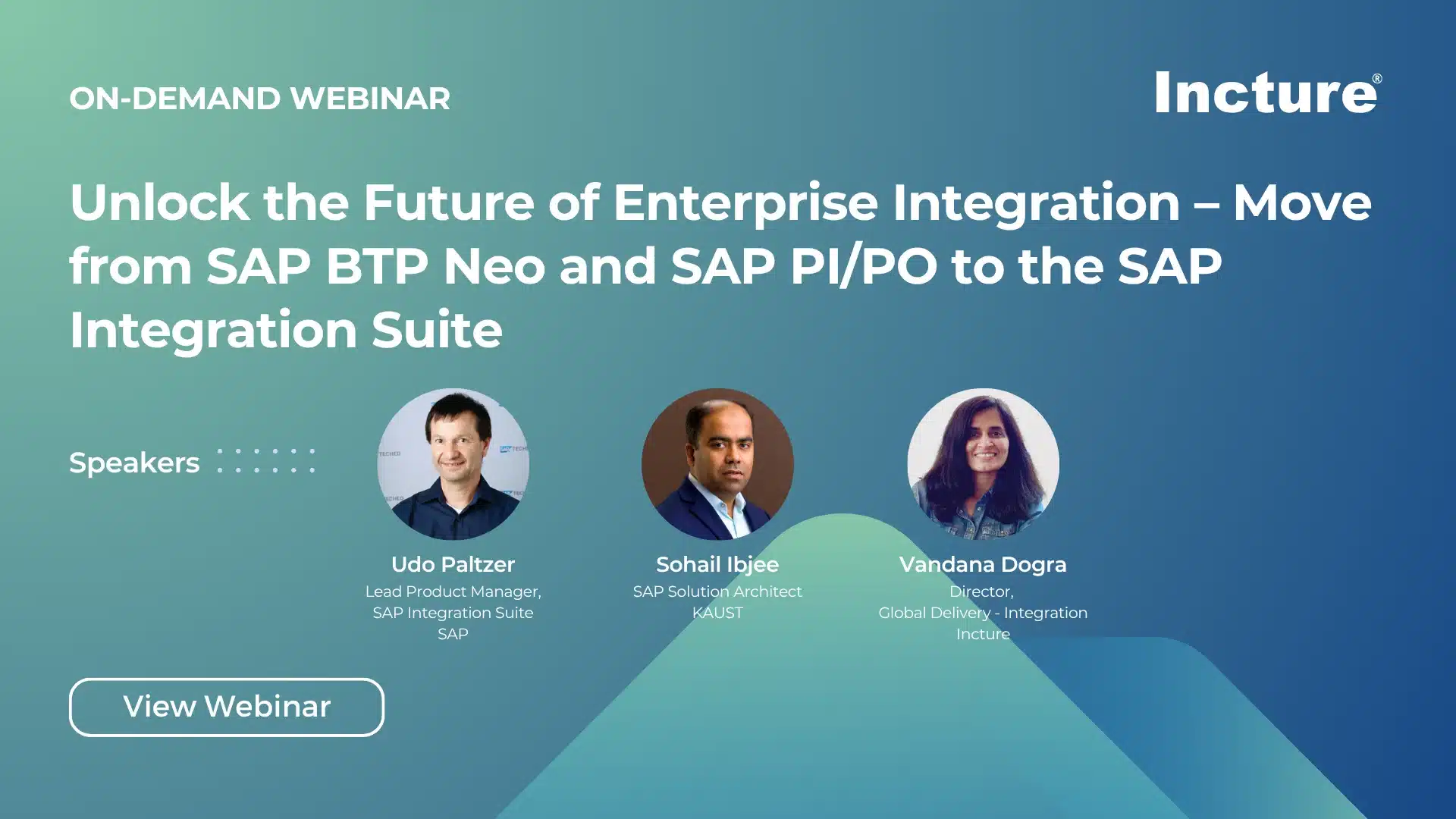 ON-DEMAND WEBINAR

Incture®

Unlock the Future of Enterprise Integration – Move from SAP BTP Neo and SAP PI/PO to the SAP Integration Suite

Speakers

Udo Paltzer
Lead Product Manager,
SAP Integration Suite
SAP

Sohail Ibjee
SAP Solution Architect
KAUST

Vandana Dogra
Director,
Global Delivery - Integration
Incture

View Webinar